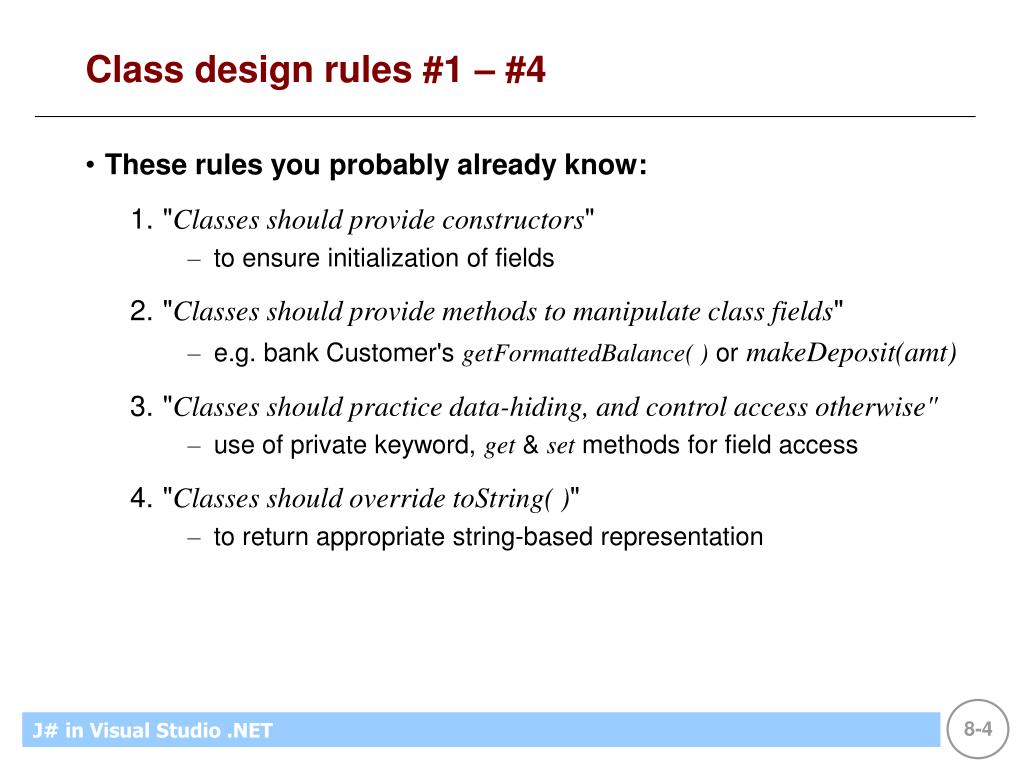 Class design rules #1 – #4

• These rules you probably already know:

1. "Classes should provide constructors"
– to ensure initialization of fields

2. "Classes should provide methods to manipulate class fields"
– e.g. bank Customer's getFormattedBalance( ) or makeDeposit(amt)

3. "Classes should practice data-hiding, and control access otherwise"
– use of private keyword, get & set methods for field access

4. "Classes should override toString( )"
– to return appropriate string-based representation

J# in Visual Studio .NET

8-4